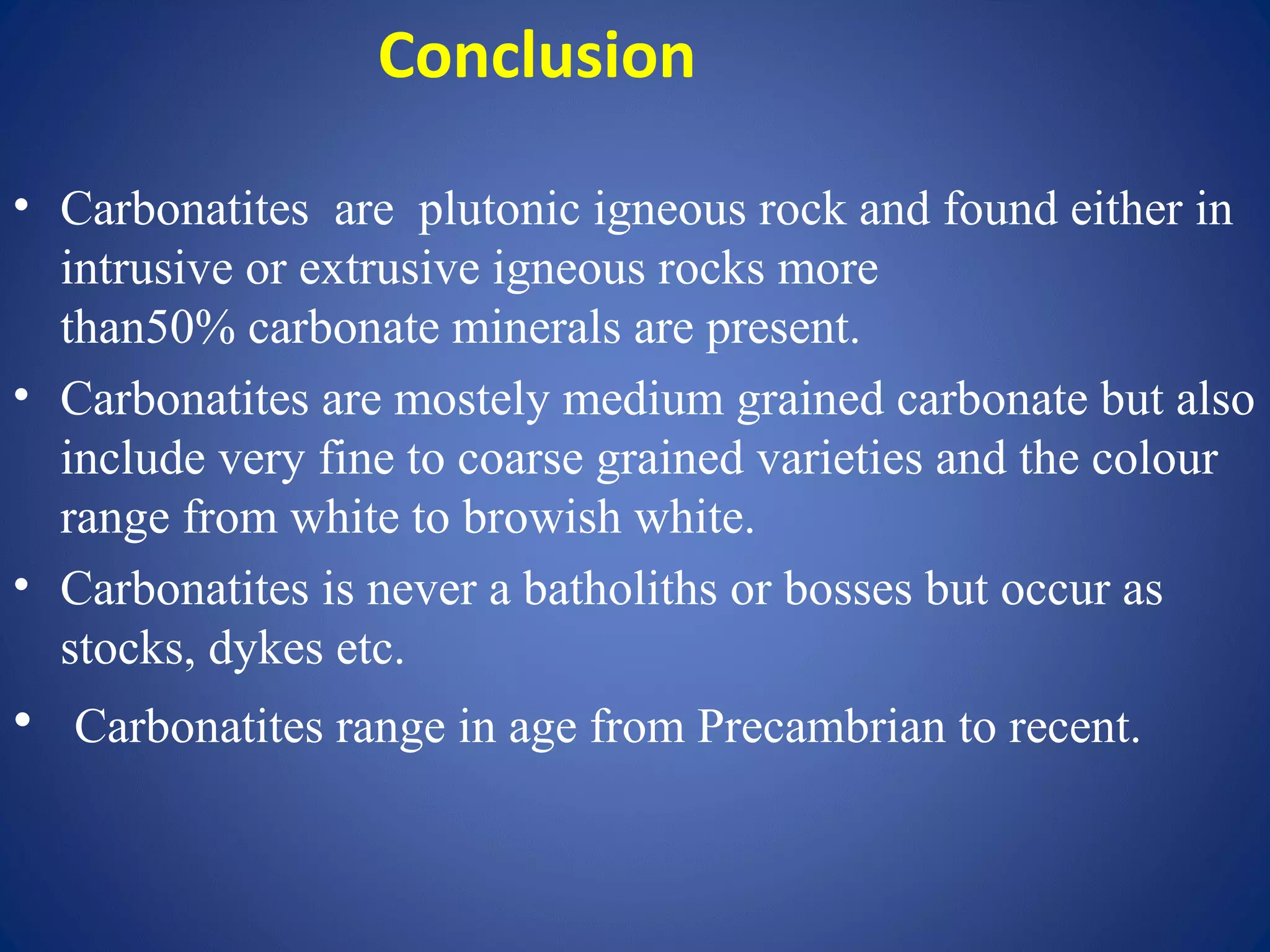 Conclusion

• Carbonatites are plutonic igneous rock and found either in intrusive or extrusive igneous rocks more than50% carbonate minerals are present.

• Carbonatites are mostely medium grained carbonate but also include very fine to coarse grained varieties and the colour range from white to browish white.

• Carbonatites is never a batholiths or bosses but occur as stocks, dykes etc.

• Carbonatites range in age from Precambrian to recent.